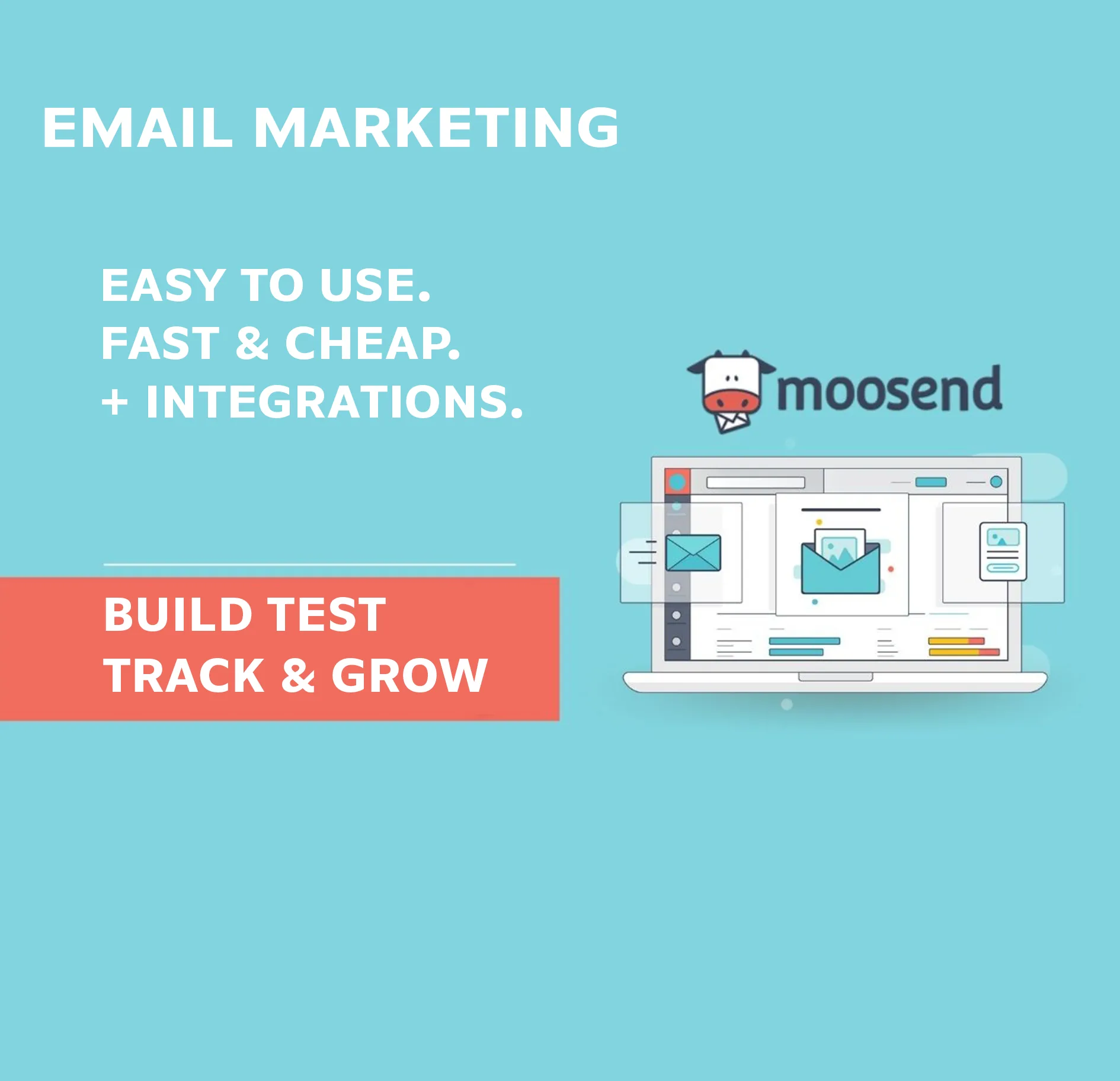 EMAIL MARKETING

EASY TO USE.
FAST & CHEAP.
+ INTEGRATIONS.

moosend

BUILD TEST
TRACK & GROW